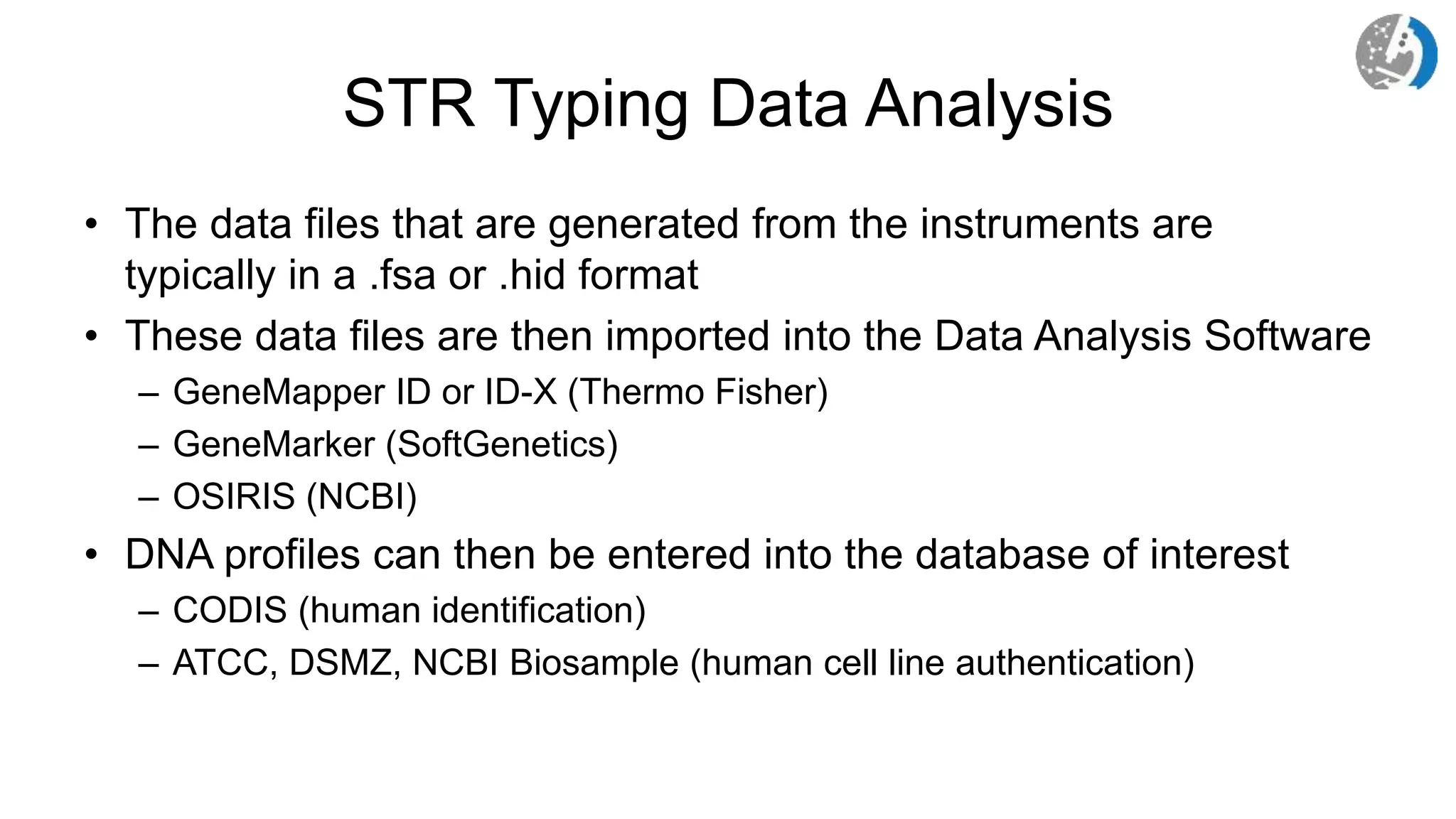 STR Typing Data Analysis

• The data files that are generated from the instruments are typically in a .fsa or .hid format
• These data files are then imported into the Data Analysis Software
– GeneMapper ID or ID-X (Thermo Fisher)
– GeneMarker (SoftGenetics)
– OSIRIS (NCBI)
• DNA profiles can then be entered into the database of interest
– CODIS (human identification)
– ATCC, DSMZ, NCBI Biosample (human cell line authentication)